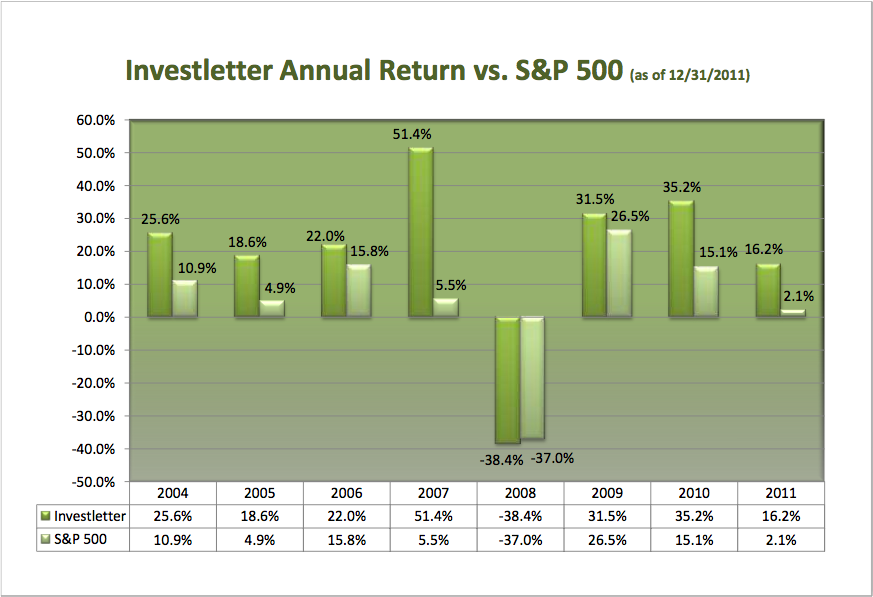 Investletter Annual Return vs. S&P 500 (as of 12/31/2011)

60.0%
50.0%
40.0%
30.0%
20.0%
10.0%
0.0%
-10.0%
-20.0%
-30.0%
-40.0%
-50.0%

25.6% 10.9% 18.6% 4.9% 22.0% 15.8% 51.4% 5.5% -38.4% -37.0% 31.5% 26.5% 35.2% 15.1% 16.2% 2.1%

| | 2004 | 2005 | 2006 | 2007 | 2008 | 2009 | 2010 | 2011 |
|---|---|---|---|---|---|---|---|---|
| Investletter | 25.6% | 18.6% | 22.0% | 51.4% | -38.4% | 31.5% | 35.2% | 16.2% |
| S&P 500 | 10.9% | 4.9% | 15.8% | 5.5% | -37.0% | 26.5% | 15.1% | 2.1% |